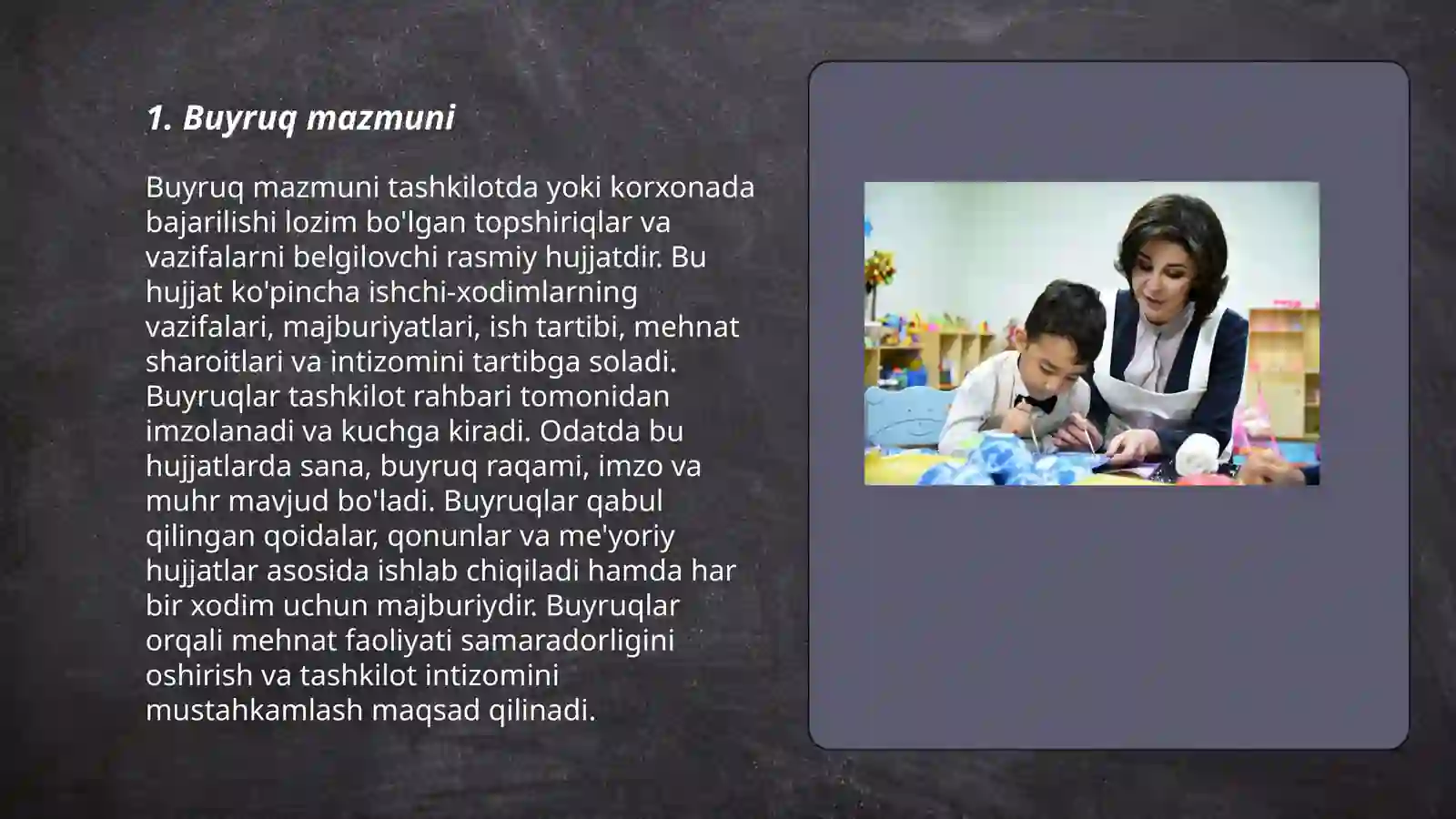 1. Buyruq mazmuni

Buyruq mazmuni tashkilotda yoki korxonada bajarilishi lozim bo'lgan topshiriqlar va vazifalarni belgilovchi rasmiy hujjatdir. Bu hujjat ko'pincha ishchi-xodimlarning vazifalari, majburiyatlari, ish tartibi, mehnat sharoitlari va intizomini tartibga soladi. Buyruqlar tashkilot rahbari tomonidan imzolanadi va kuchga kiradi. Odatda bu hujjatlarda sana, buyruq raqami, imzo va muhr mavjud bo'ladi. Buyruqlar qabul qilingan qoidalar, qonunlar va me'yoriy hujjatlar asosida ishlab chiqiladi hamda har bir xodim uchun majburiydir. Buyruqlar orqali mehnat faoliyati samaradorligini oshirish va tashkilot intizomini mustahkamlash maqsad qilinadi.